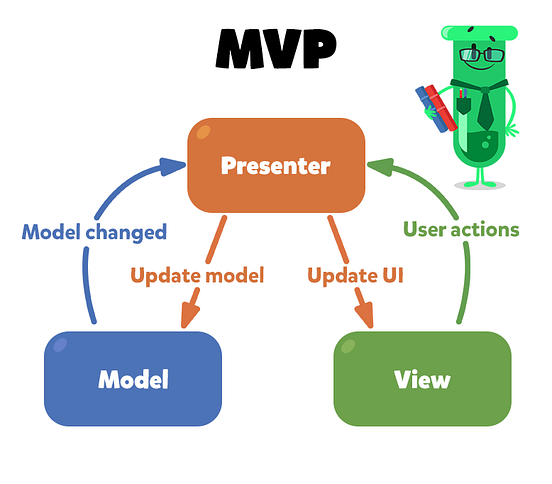 MVP

Presenter

Model changed

User actions

Update model

Update UI

Model

View